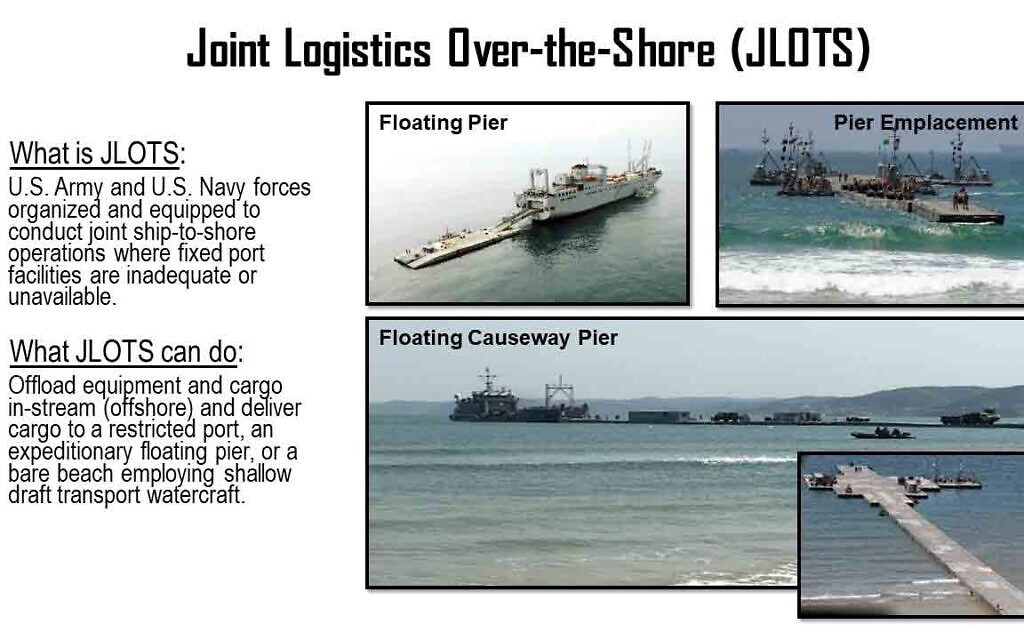 Joint Logistics Over-the-Shore (JLOTS)

What is JLOTS:
U.S. Army and U.S. Navy forces organized and equipped to conduct joint ship-to-shore operations where fixed port facilities are inadequate or unavailable.

What JLOTS can do:
Offload equipment and cargo in-stream (offshore) and deliver cargo to a restricted port, an expeditionary floating pier, or a bare beach employing shallow draft transport watercraft.

Floating Pier

Pier Emplacement

Floating Causeway Pier